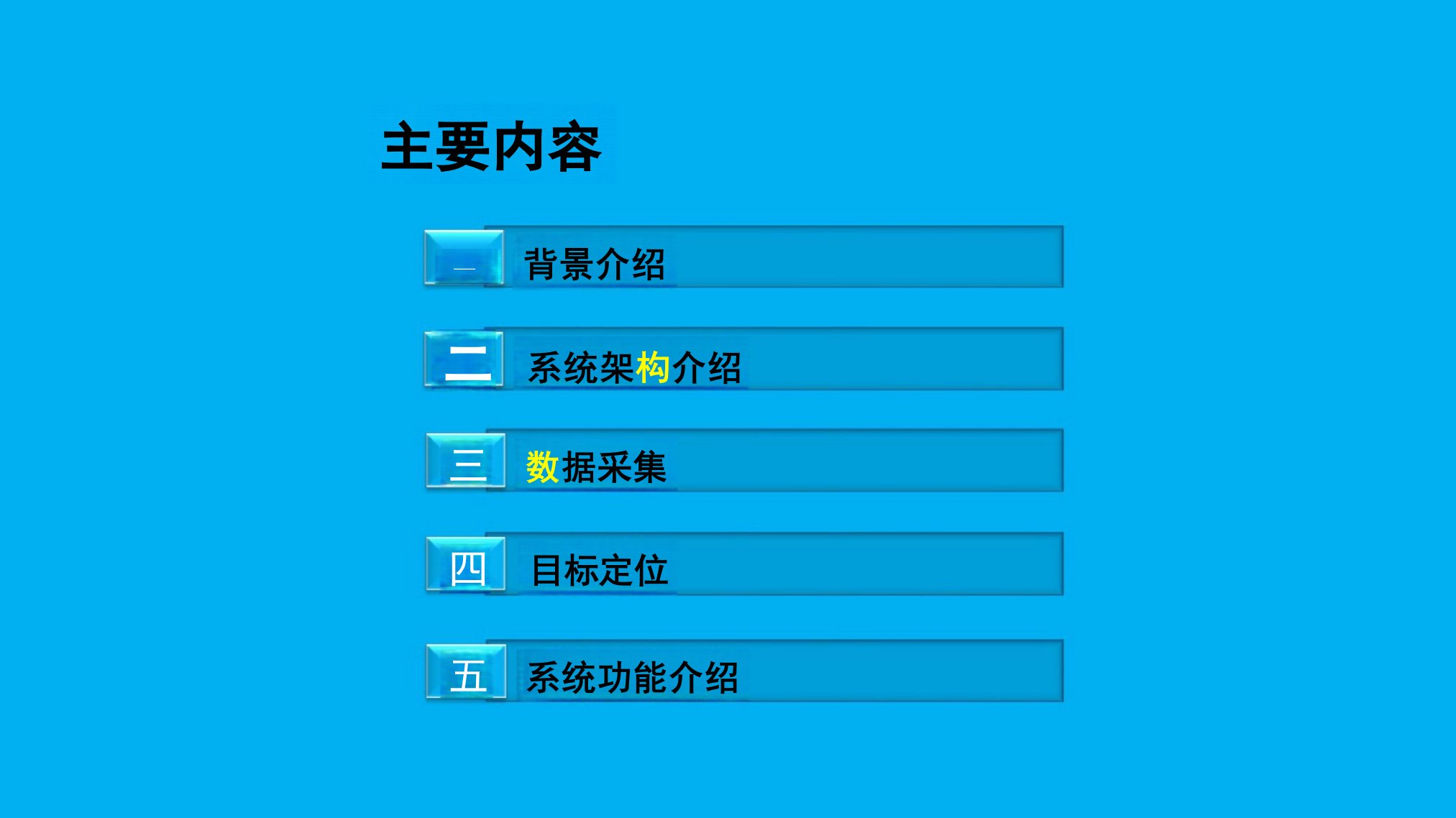 主要内容

一 背景介绍

二 系统架构介绍

三 数据采集

四 目标定位

五 系统功能介绍